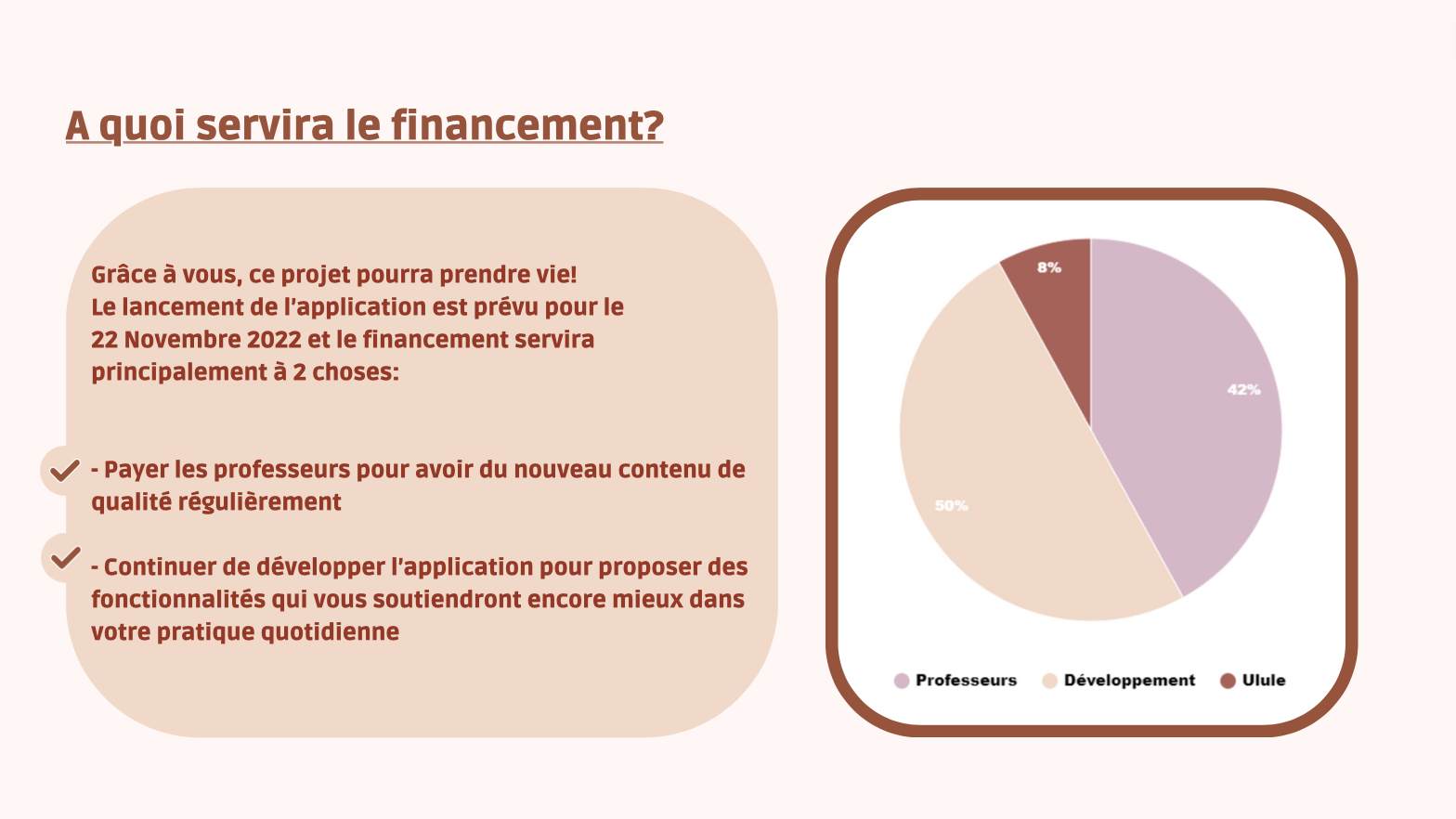 A quoi servira le financement?

Grâce à vous, ce projet pourra prendre vie!
Le lancement de l'application est prévu pour le 22 Novembre 2022 et le financement servira principalement à 2 choses:

- Payer les professeurs pour avoir du nouveau contenu de qualité régulièrement

- Continuer de développer l'application pour proposer des fonctionnalités qui vous soutiendront encore mieux dans votre pratique quotidienne

8%

42%

50%

Professeurs Développement Ulule